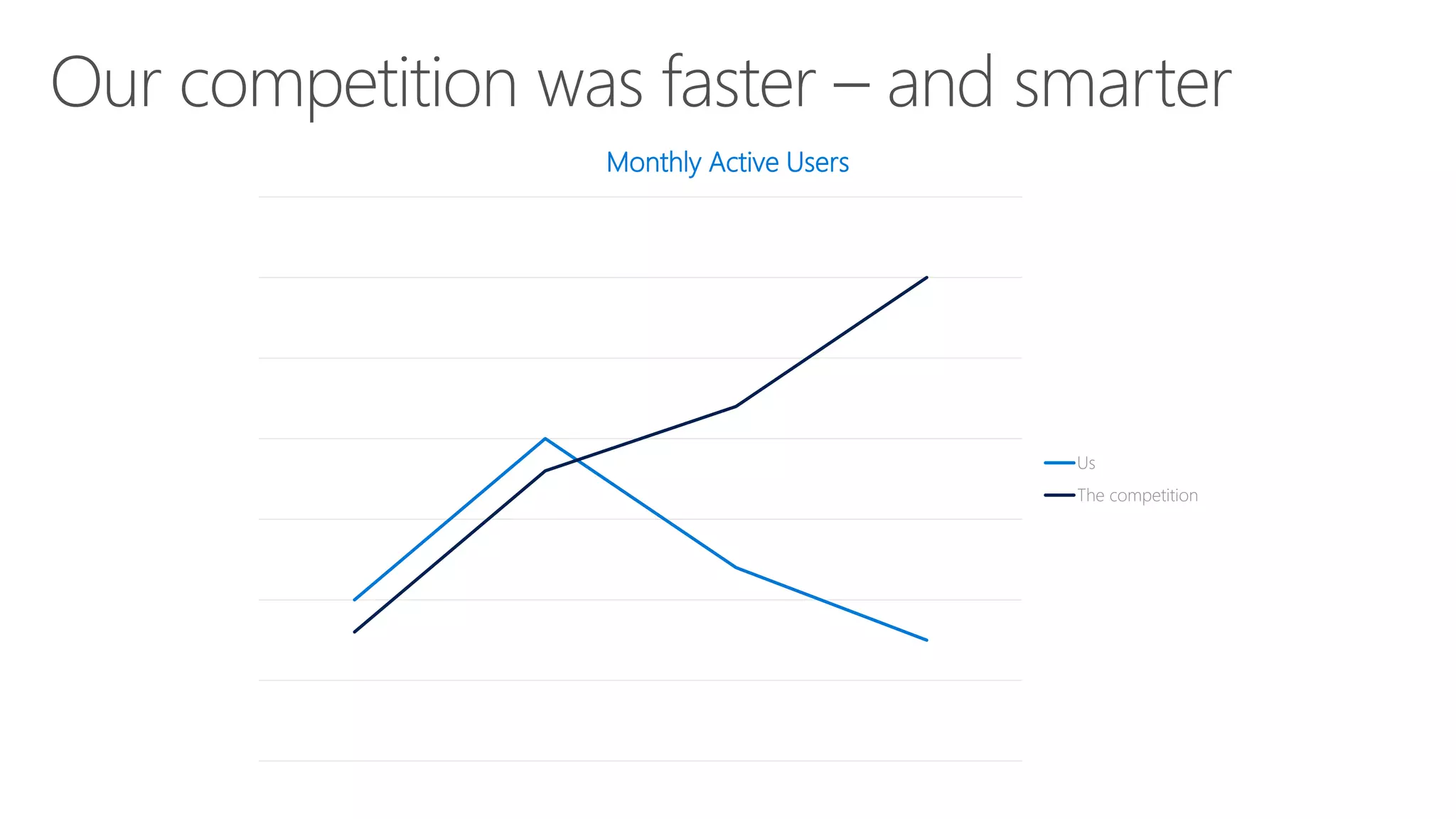 Our competition was faster – and smarter

Monthly Active Users

Us
The competition